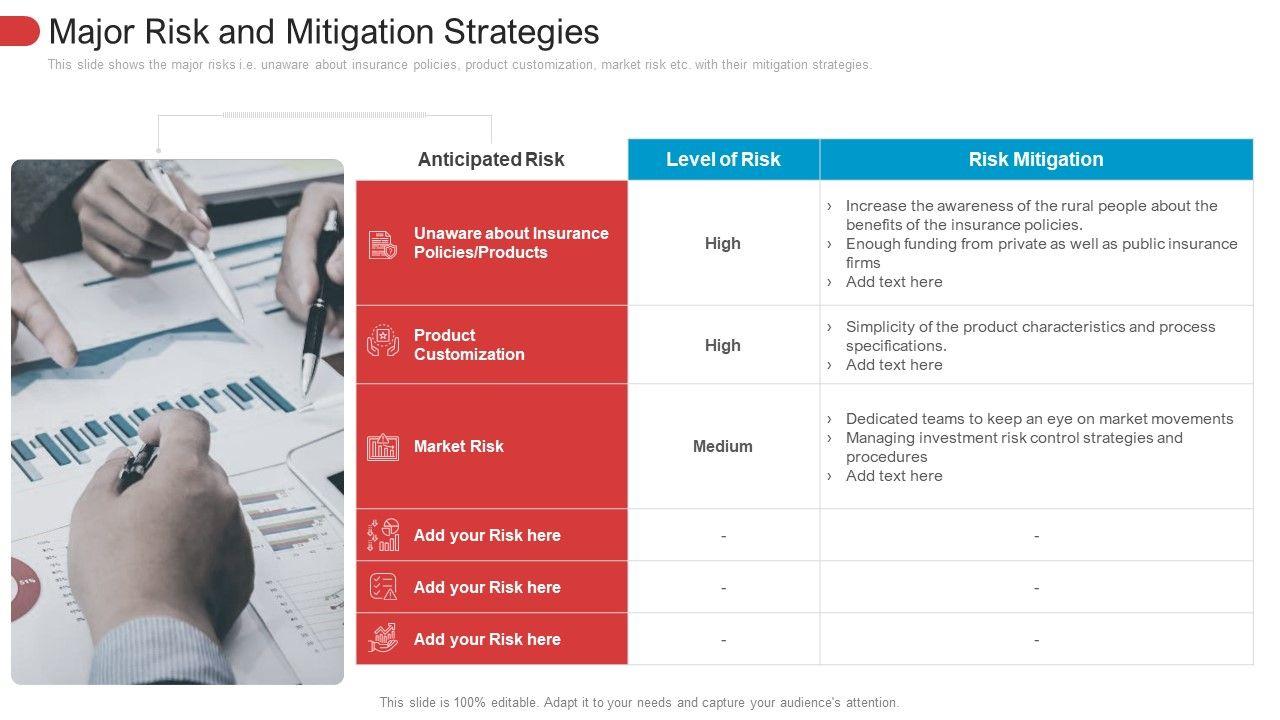 Major Risk and Mitigation Strategies

This slide shows the major risks i.e. unaware about insurance policies, product customization, market risk etc. with their mitigation strategies.

| Anticipated Risk | Level of Risk | Risk Mitigation |
|---|---|---|
| Unaware about Insurance Policies/Products | High | › Increase the awareness of the rural people about the benefits of the insurance policies. › Enough funding from private as well as public insurance firms › Add text here |
| Product Customization | High | › Simplicity of the product characteristics and process specifications. › Add text here |
| Market Risk | Medium | › Dedicated teams to keep an eye on market movements › Managing investment risk control strategies and procedures › Add text here |
| Add your Risk here | - | - |
| Add your Risk here | - | - |
| Add your Risk here | - | - |

This slide is 100% editable. Adapt it to your needs and capture your audience's attention.